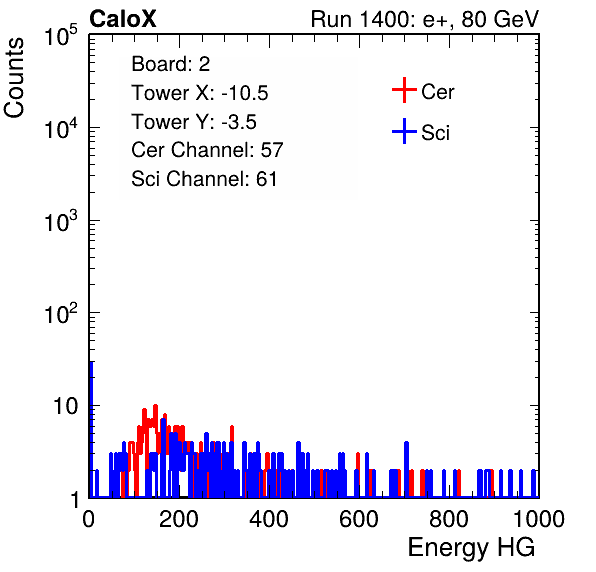 CaloX

Run 1400: e+, 80 GeV

Counts

$10^5$

$10^4$

$10^3$

$10^2$

10

1

Board: 2
Tower X: -10.5
Tower Y: -3.5
Cer Channel: 57
Sci Channel: 61

Cer
Sci

0 200 400 600 800 1000

Energy HG